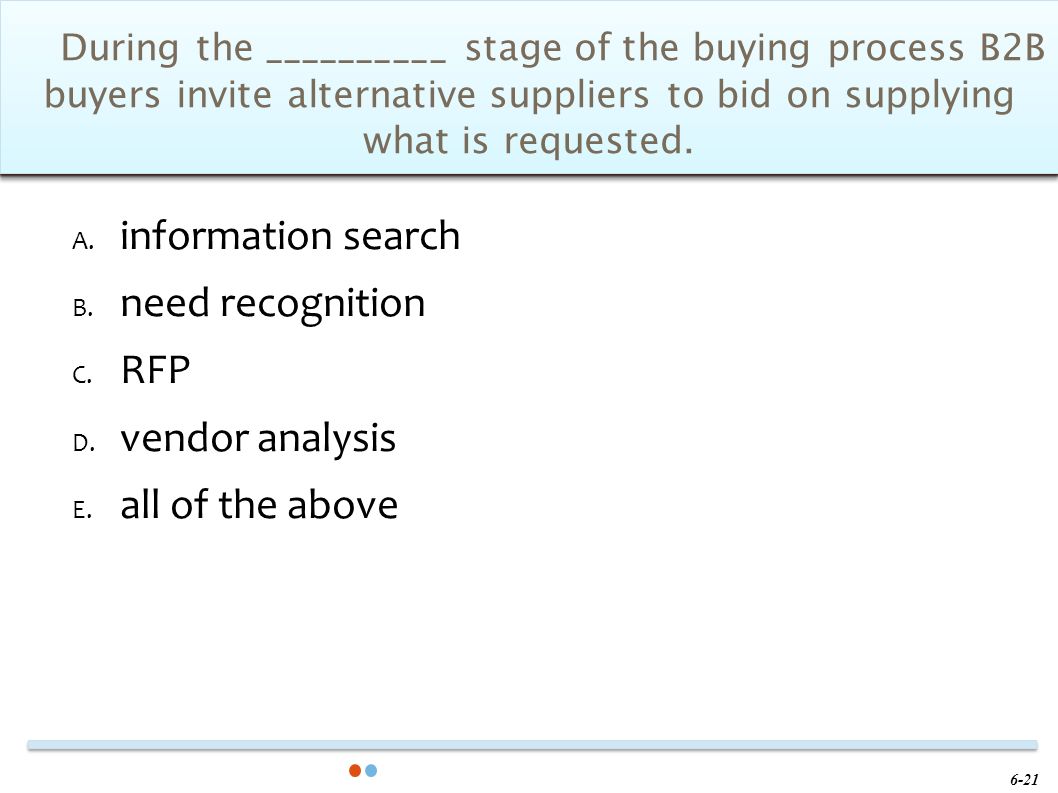 During the __________ stage of the buying process B2B buyers invite alternative suppliers to bid on supplying what is requested.

A. information search

B. need recognition

C. RFP

D. vendor analysis

E. all of the above

6-21